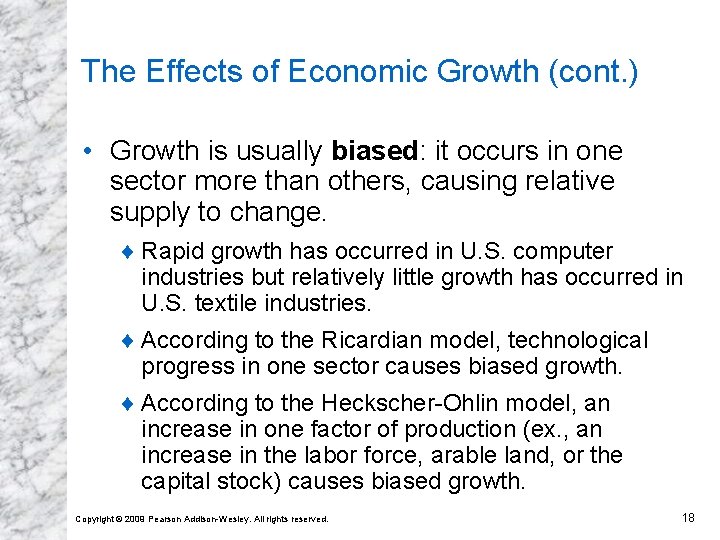 The Effects of Economic Growth (cont.)

• Growth is usually **biased**: it occurs in one sector more than others, causing relative supply to change.

♦ Rapid growth has occurred in U.S. computer industries but relatively little growth has occurred in U.S. textile industries.

♦ According to the Ricardian model, technological progress in one sector causes biased growth.

♦ According to the Heckscher-Ohlin model, an increase in one factor of production (ex., an increase in the labor force, arable land, or the capital stock) causes biased growth.

Copyright © 2009 Pearson Addison-Wesley. All rights reserved.

18